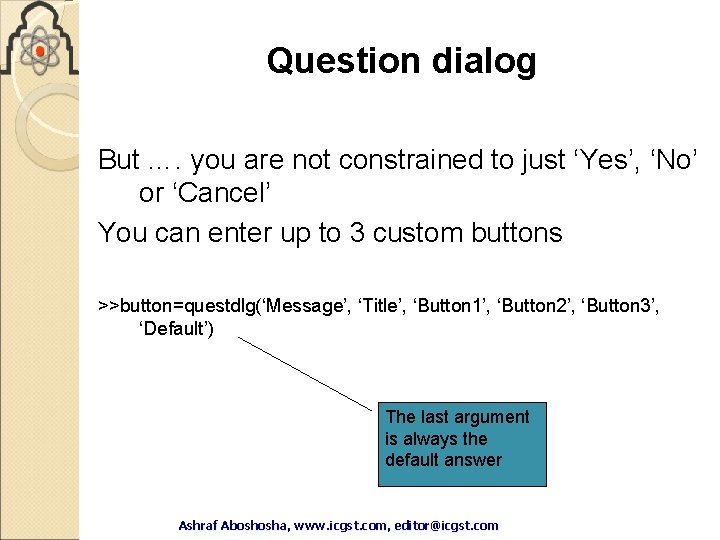 Question dialog

But …. you are not constrained to just ‘Yes’, ‘No’ or ‘Cancel’

You can enter up to 3 custom buttons

>>button=questdlg(‘Message’, ‘Title’, ‘Button1’, ‘Button2’, ‘Button3’, ‘Default’)

The last argument is always the default answer

Ashraf Aboshosha, www.icgst.com, editor@icgst.com